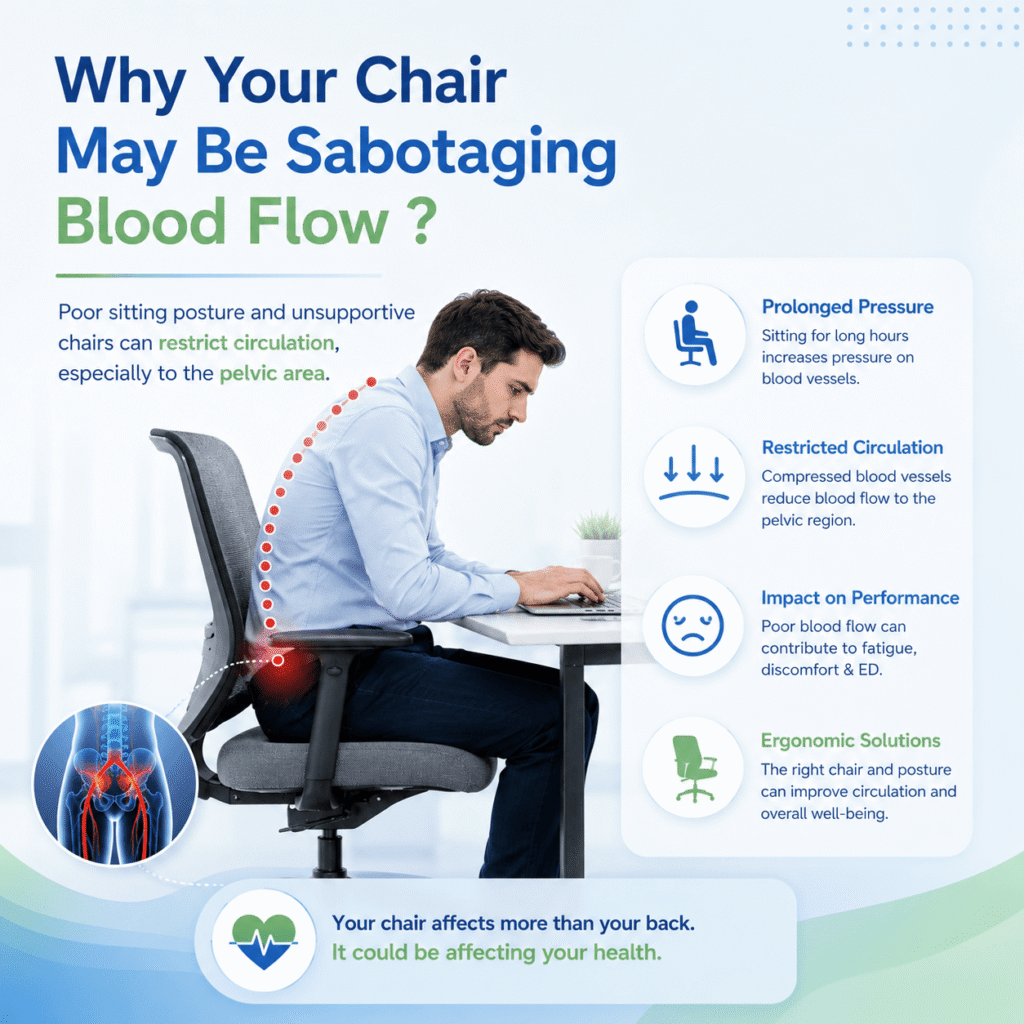 Why Your Chair May Be Sabotaging Blood Flow ?

Poor sitting posture and unsupportive chairs can restrict circulation, especially to the pelvic area.

Prolonged Pressure
Sitting for long hours increases pressure on blood vessels.

Restricted Circulation
Compressed blood vessels reduce blood flow to the pelvic region.

Impact on Performance
Poor blood flow can contribute to fatigue, discomfort & ED.

Ergonomic Solutions
The right chair and posture can improve circulation and overall well-being.

Your chair affects more than your back.
It could be affecting your health.